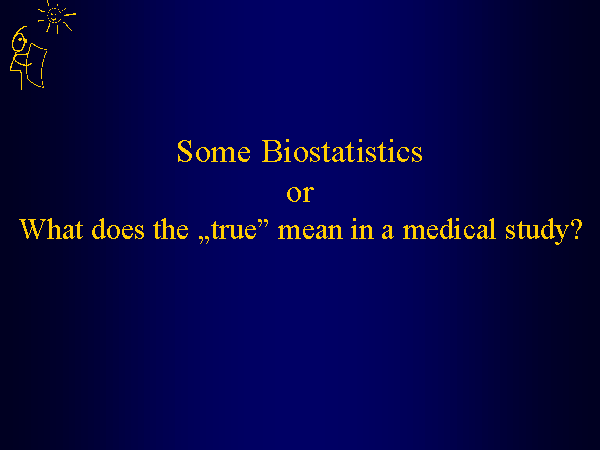 Some Biostatistics
or
What does the „true” mean in a medical study?